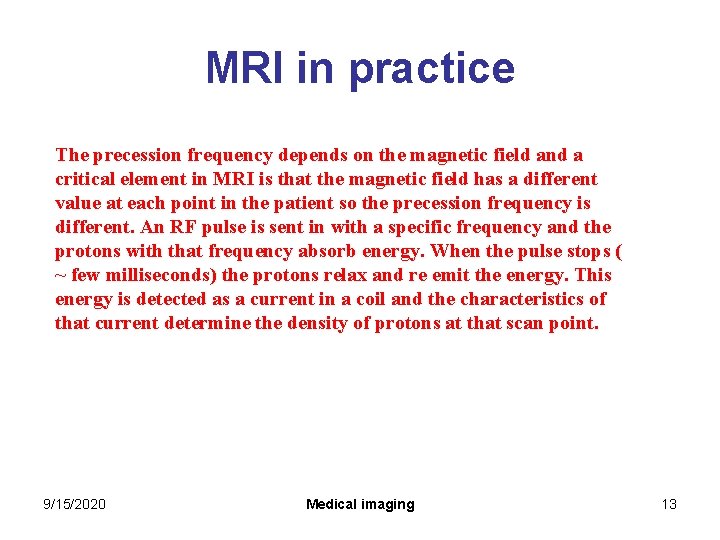 MRI in practice

The precession frequency depends on the magnetic field and a critical element in MRI is that the magnetic field has a different value at each point in the patient so the precession frequency is different. An RF pulse is sent in with a specific frequency and the protons with that frequency absorb energy. When the pulse stops ( ~ few milliseconds) the protons relax and re emit the energy. This energy is detected as a current in a coil and the characteristics of that current determine the density of protons at that scan point.

9/15/2020

Medical imaging

13